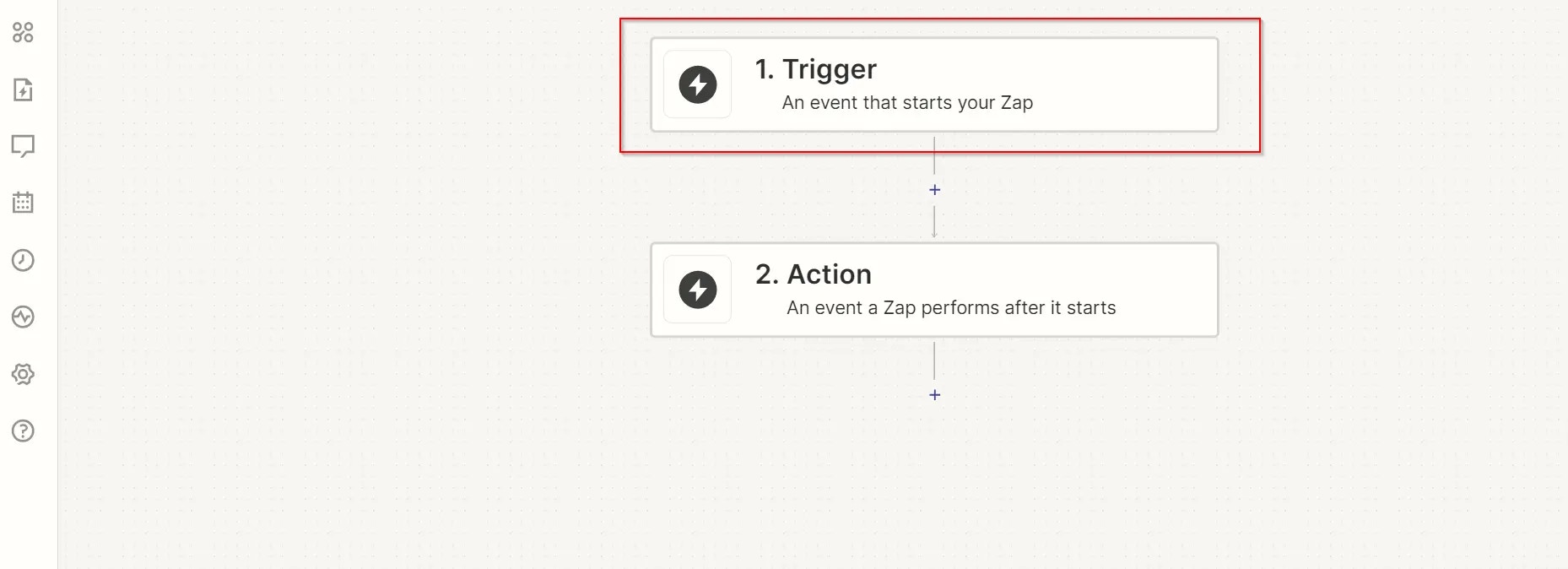 1. Trigger
An event that starts your Zap

+

2. Action
An event a Zap performs after it starts

+